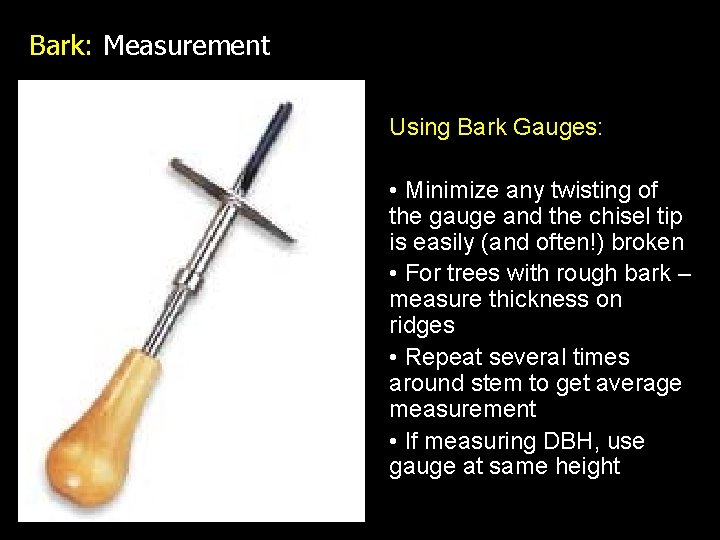 Bark: Measurement

Using Bark Gauges:

• Minimize any twisting of the gauge and the chisel tip is easily (and often!) broken

• For trees with rough bark – measure thickness on ridges

• Repeat several times around stem to get average measurement

• If measuring DBH, use gauge at same height